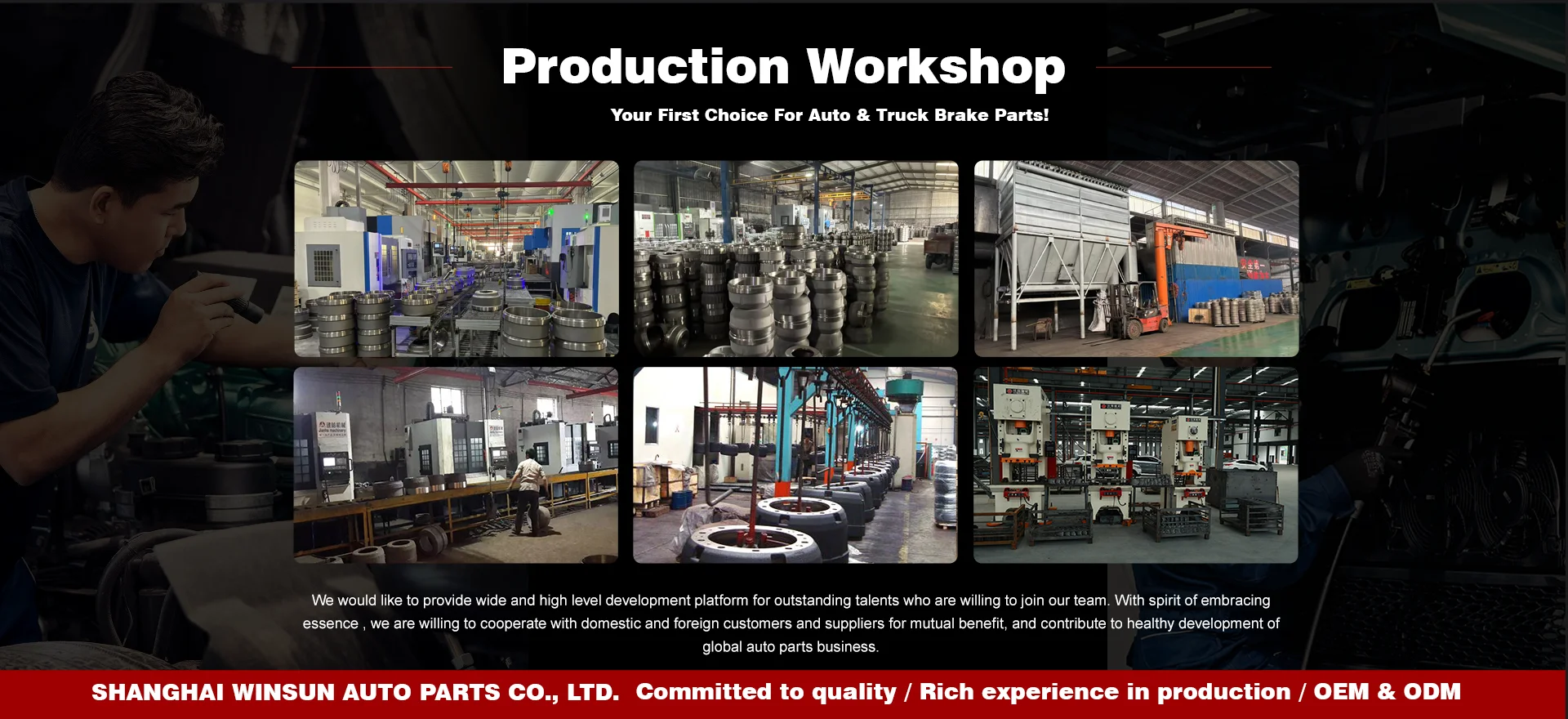 Production Workshop

Your First Choice For Auto & Truck Brake Parts!

We would like to provide wide and high level development platform for outstanding talents who are willing to join our team. With spirit of embracing essence , we are willing to cooperate with domestic and foreign customers and suppliers for mutual benefit, and contribute to healthy development of global auto parts business.

SHANGHAI WINSUN AUTO PARTS CO., LTD. Committed to quality / Rich experience in production / OEM & ODM